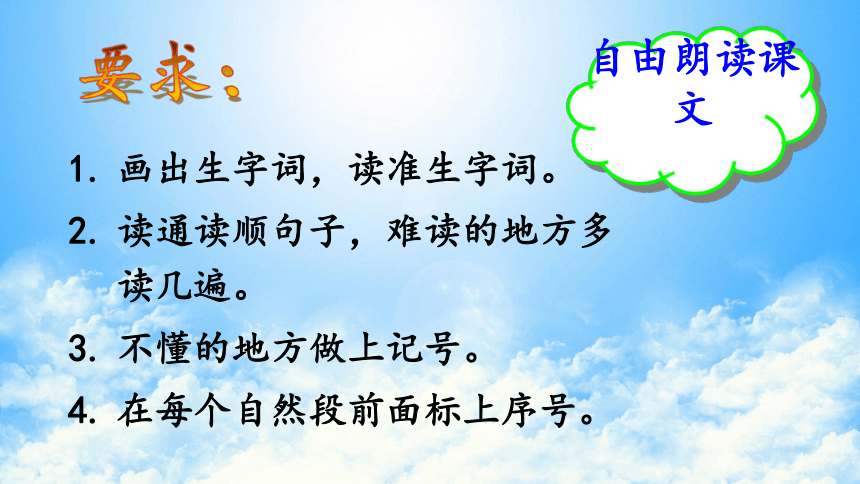 要求：

自由朗读课文

1. 画出生字词，读准生字词。

2. 读通读顺句子，难读的地方多读几遍。

3. 不懂的地方做上记号。

4. 在每个自然段前面标上序号。